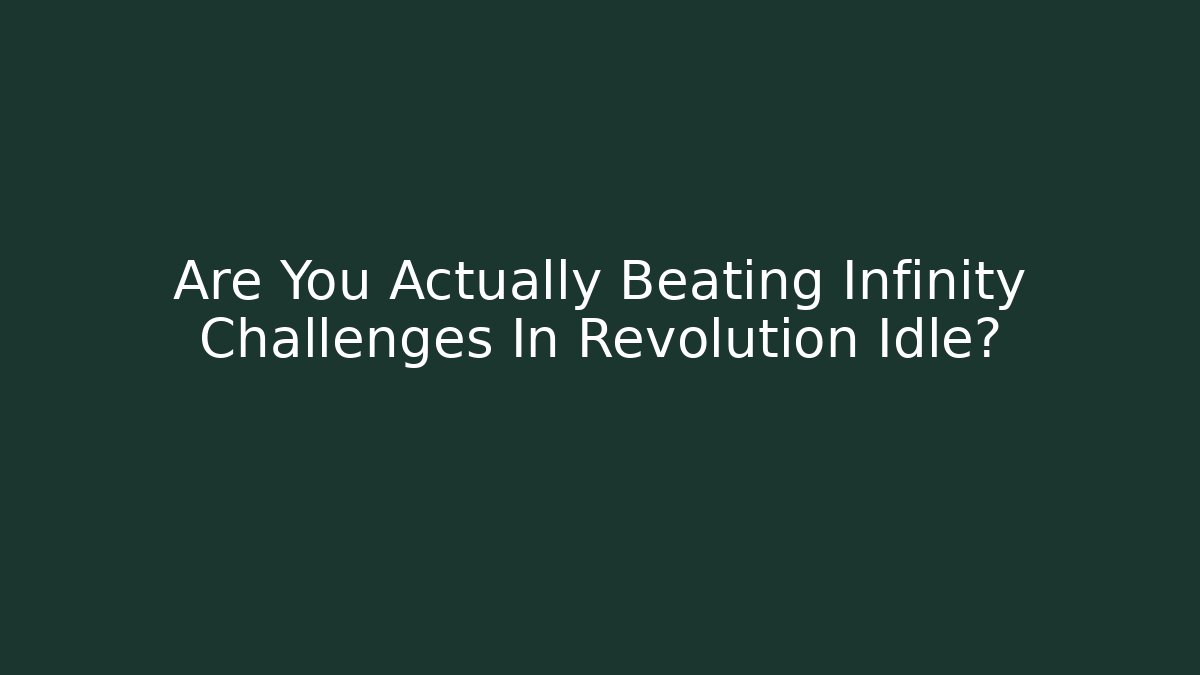 Are You Actually Beating Infinity Challenges In Revolution Idle?